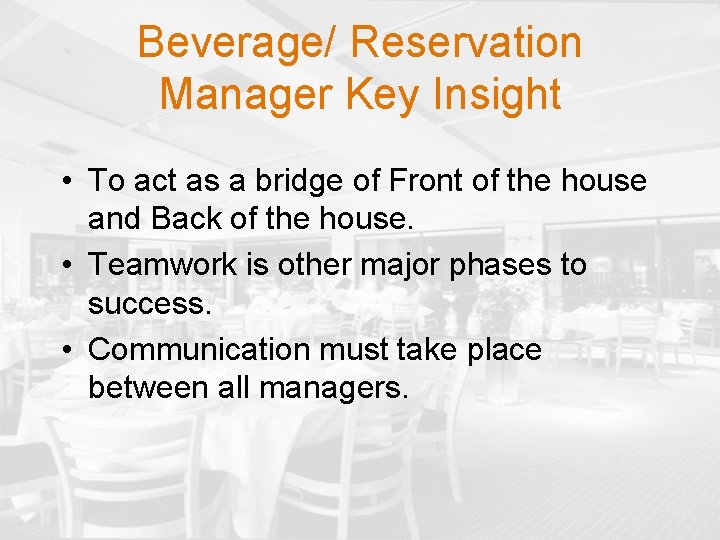 Beverage/ Reservation Manager Key Insight

• To act as a bridge of Front of the house and Back of the house.
• Teamwork is other major phases to success.
• Communication must take place between all managers.